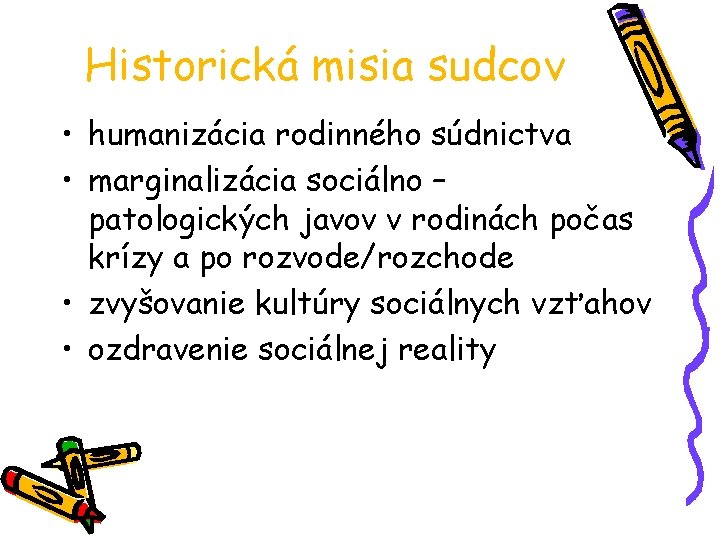 Historická misia sudcov

• humanizácia rodinného súdnictva
• marginalizácia sociálno – patologických javov v rodinách počas krízy a po rozvode/rozchode
• zvyšovanie kultúry sociálnych vzťahov
• ozdravenie sociálnej reality